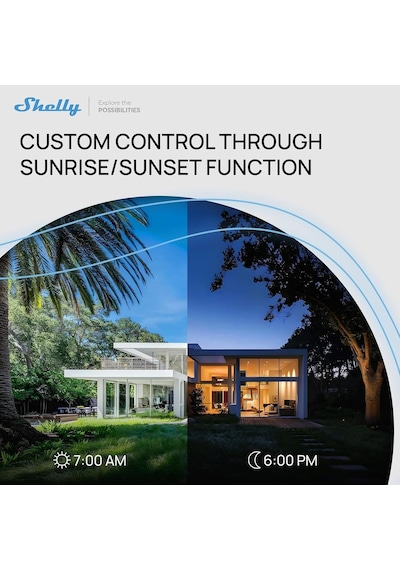 Shelly
Explore the POSSIBILITIES

CUSTOM CONTROL THROUGH SUNRISE/SUNSET FUNCTION

7:00 AM
6:00 PM